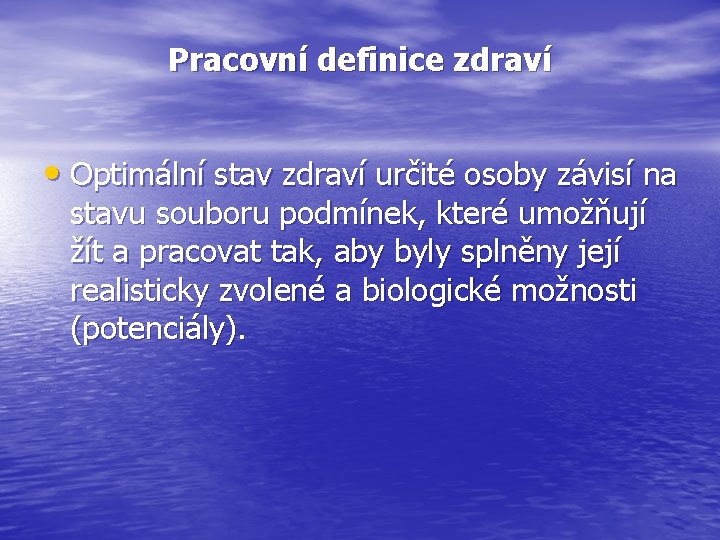 Pracovní definice zdraví

• Optimální stav zdraví určité osoby závisí na stavu souboru podmínek, které umožňují žít a pracovat tak, aby byly splněny její realisticky zvolené a biologické možnosti (potenciály).